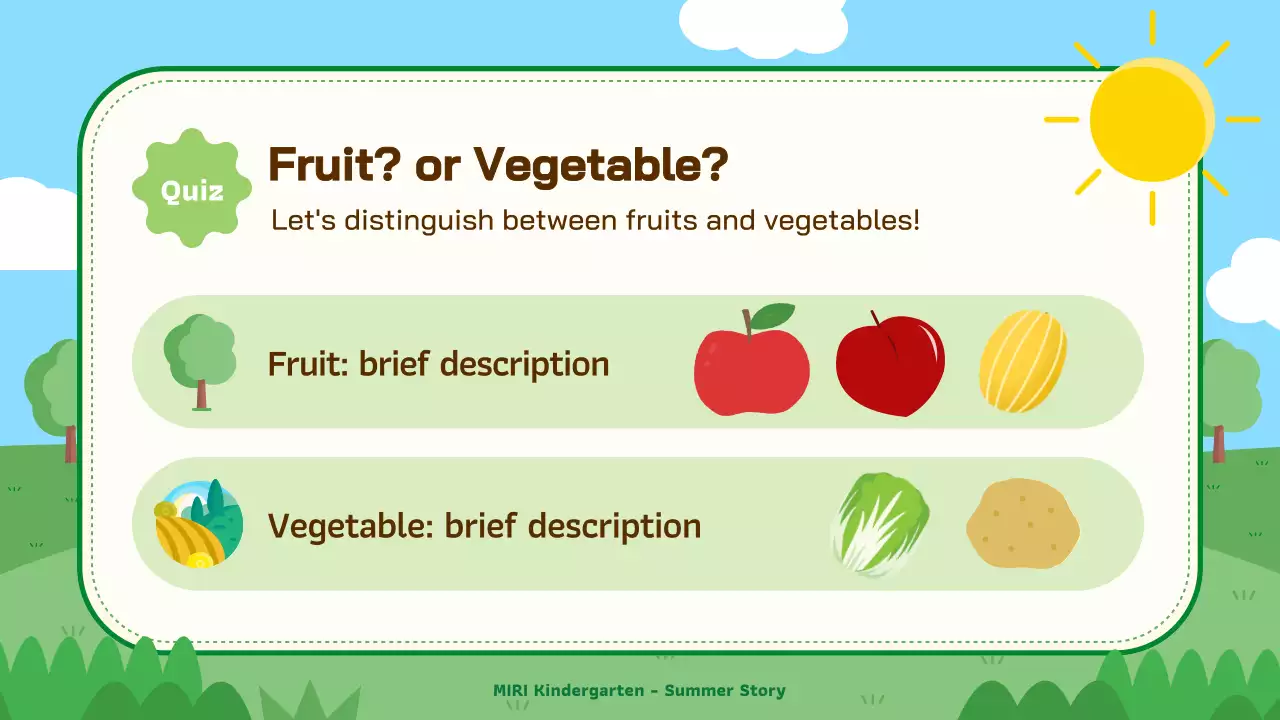 Quiz

Fruit? or Vegetable?

Let's distinguish between fruits and vegetables!

Fruit: brief description

Vegetable: brief description

MIRI Kindergarten - Summer Story